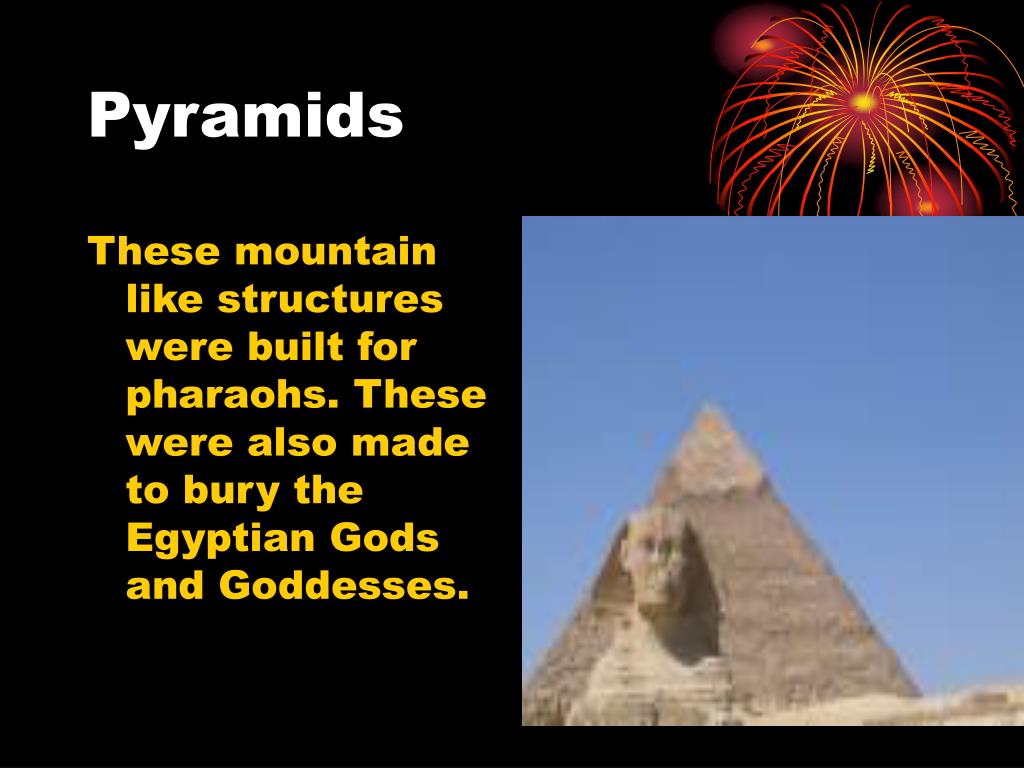 Pyramids

These mountain like structures were built for pharaohs. These were also made to bury the Egyptian Gods and Goddesses.